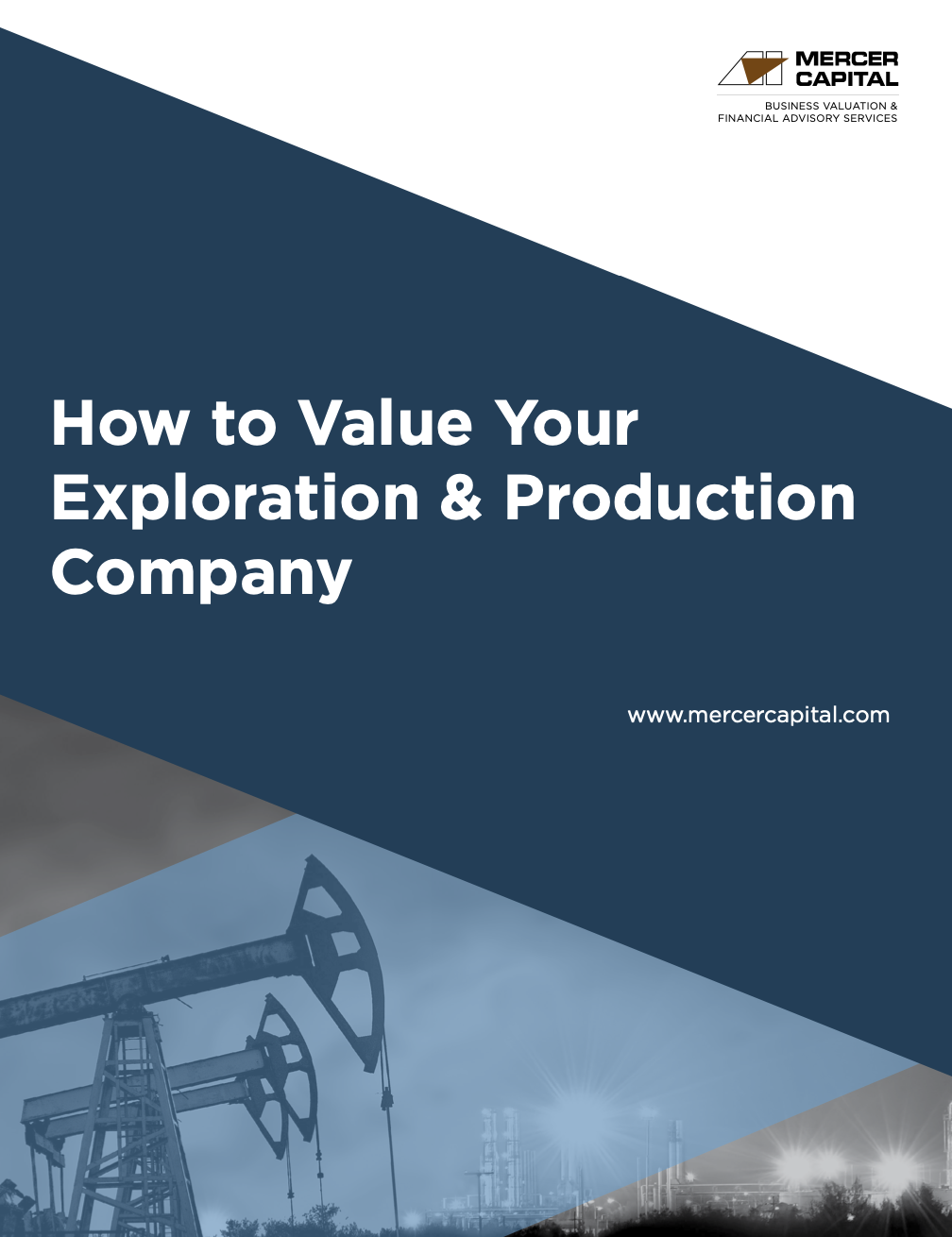 MERCER CAPITAL
BUSINESS VALUATION & FINANCIAL ADVISORY SERVICES

How to Value Your Exploration & Production Company

www.mercercapital.com